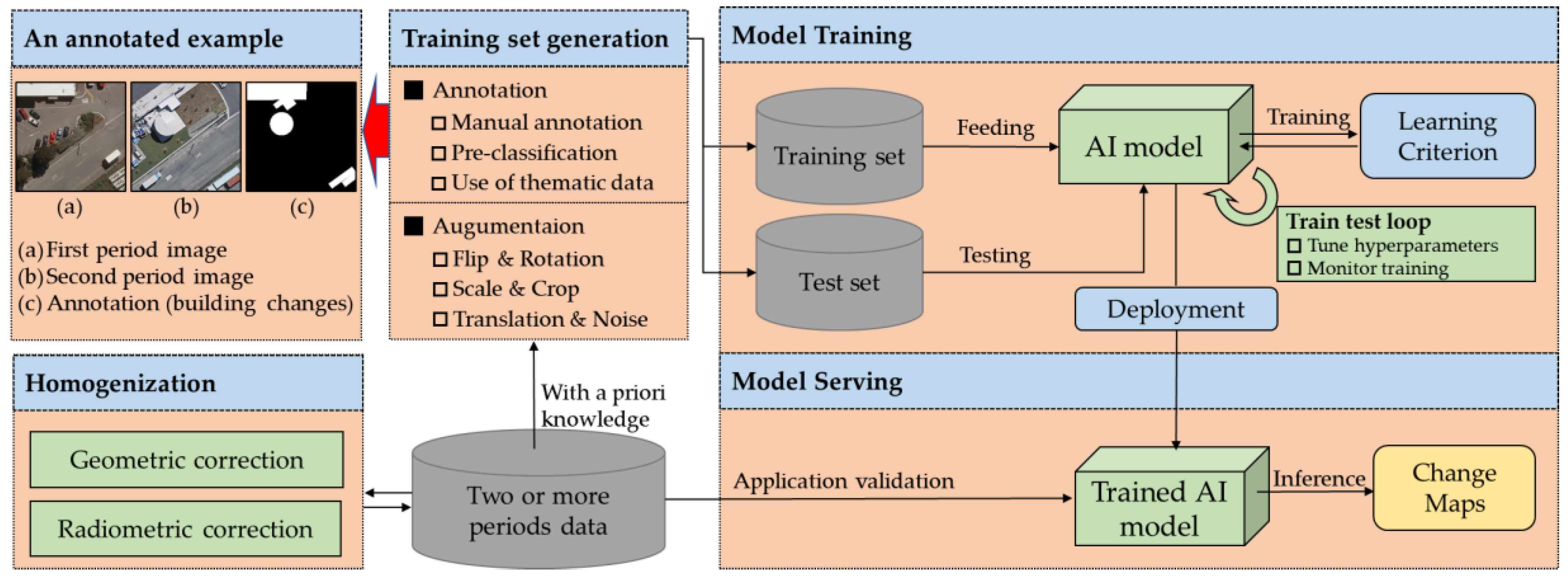 An annotated example

(a) (b) (c)

(a) First period image
(b) Second period image
(c) Annotation (building changes)

Training set generation

■ Annotation
□ Manual annotation
□ Pre-classification
□ Use of thematic data

■ Augumentaion
□ Flip & Rotation
□ Scale & Crop
□ Translation & Noise

Model Training

Training set

Feeding

AI model

Training

Learning Criterion

Test set

Testing

Train test loop
□ Tune hyperparameters
□ Monitor training

Deployment

Homogenization

Geometric correction

Radiometric correction

With a priori knowledge

Two or more periods data

Model Serving

Application validation

Trained AI model

Inference

Change Maps